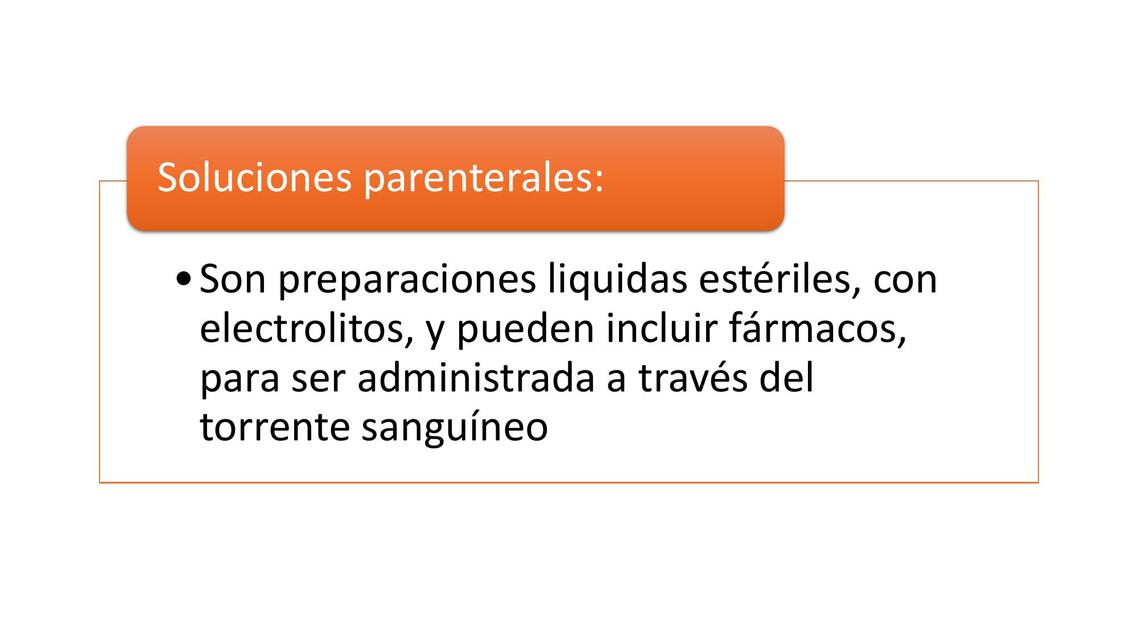 Soluciones parenterales:

• Son preparaciones liquidas estériles, con electrolitos, y pueden incluir fármacos, para ser administrada a través del torrente sanguíneo